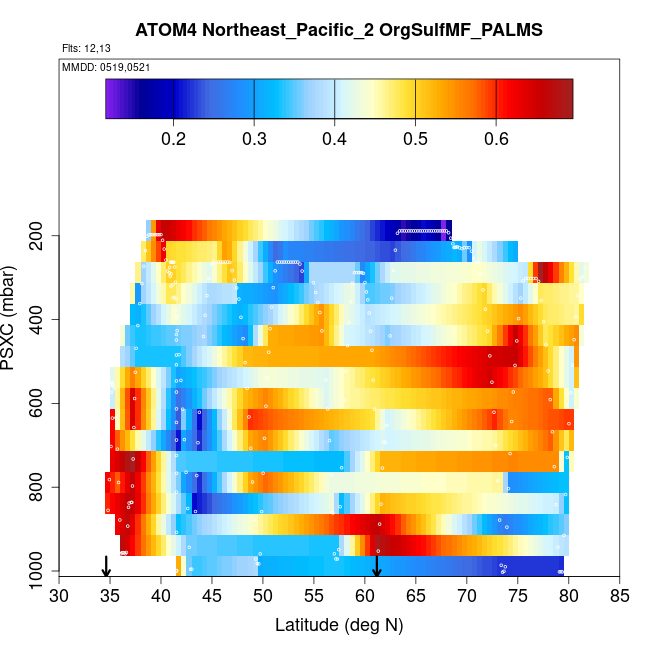 ATOM4 Northeast_Pacific_2 OrgSulfMF_PALMS

Flts: 12,13

MMDD: 0519,0521

0.2 0.3 0.4 0.5 0.6

PSXC (mbar)

200
400
600
800
1000

30 35 40 45 50 55 60 65 70 75 80 85

Latitude (deg N)